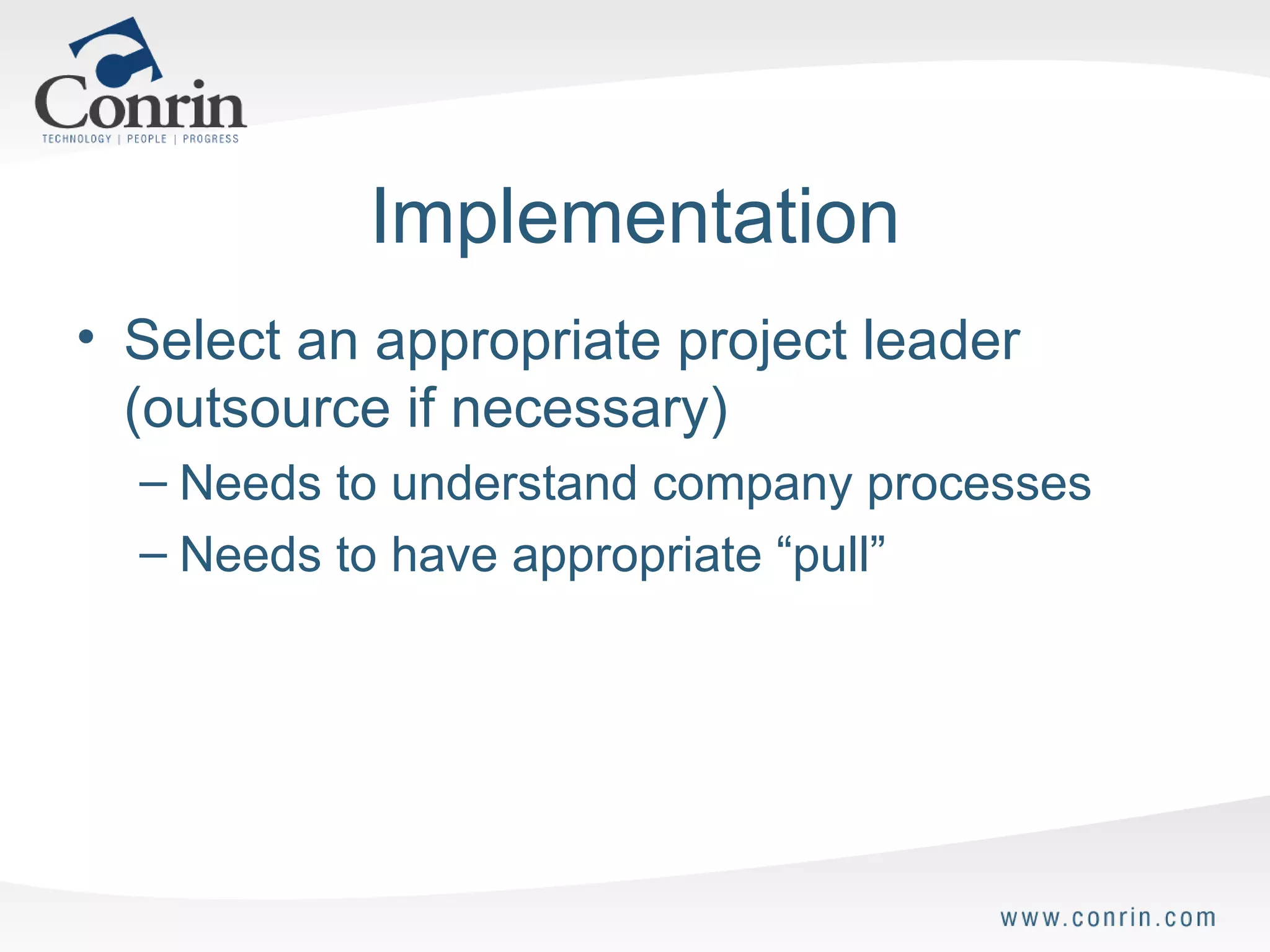 Conrin
TECHNOLOGY | PEOPLE | PROGRESS

Implementation

• Select an appropriate project leader (outsource if necessary)
– Needs to understand company processes
– Needs to have appropriate “pull”

www.conrin.com